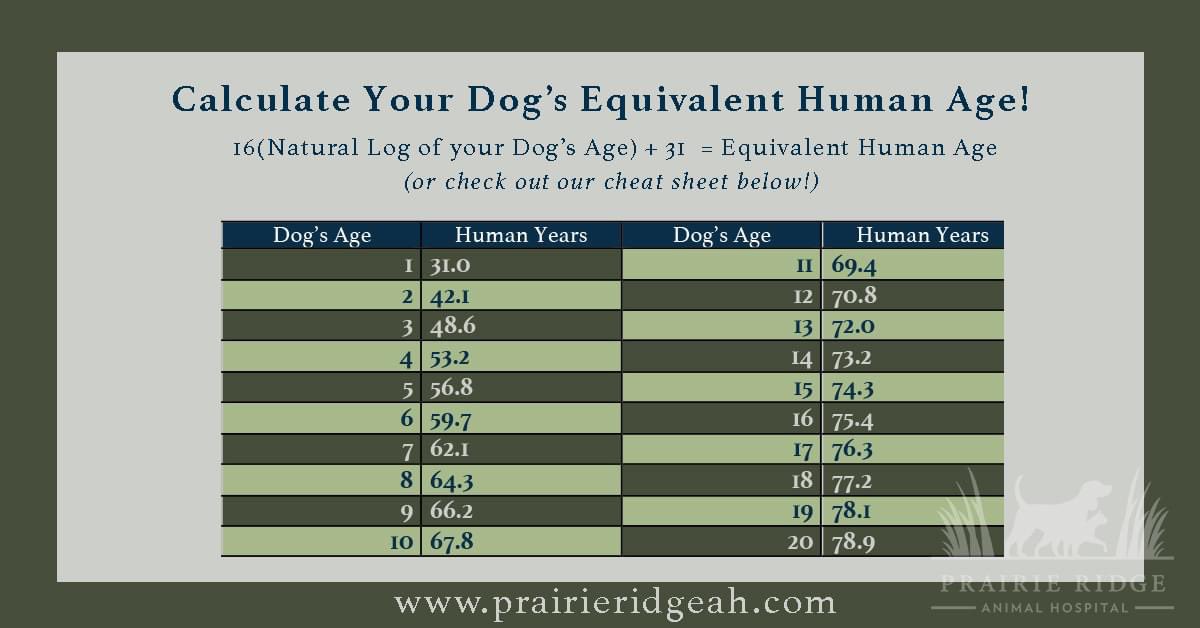 Calculate Your Dog's Equivalent Human Age!

16(Natural Log of your Dog's Age) + 31 = Equivalent Human Age

(or check out our cheat sheet below!)

| Dog's Age | Human Years | Dog's Age | Human Years |
|---|---|---|---|
| 1 | 31.0 | 11 | 69.4 |
| 2 | 42.1 | 12 | 70.8 |
| 3 | 48.6 | 13 | 72.0 |
| 4 | 53.2 | 14 | 73.2 |
| 5 | 56.8 | 15 | 74.3 |
| 6 | 59.7 | 16 | 75.4 |
| 7 | 62.1 | 17 | 76.3 |
| 8 | 64.3 | 18 | 77.2 |
| 9 | 66.2 | 19 | 78.1 |
| 10 | 67.8 | 20 | 78.9 |

www.prairieridgeah.com

PRAIRIE RIDGE
ANIMAL HOSPITAL